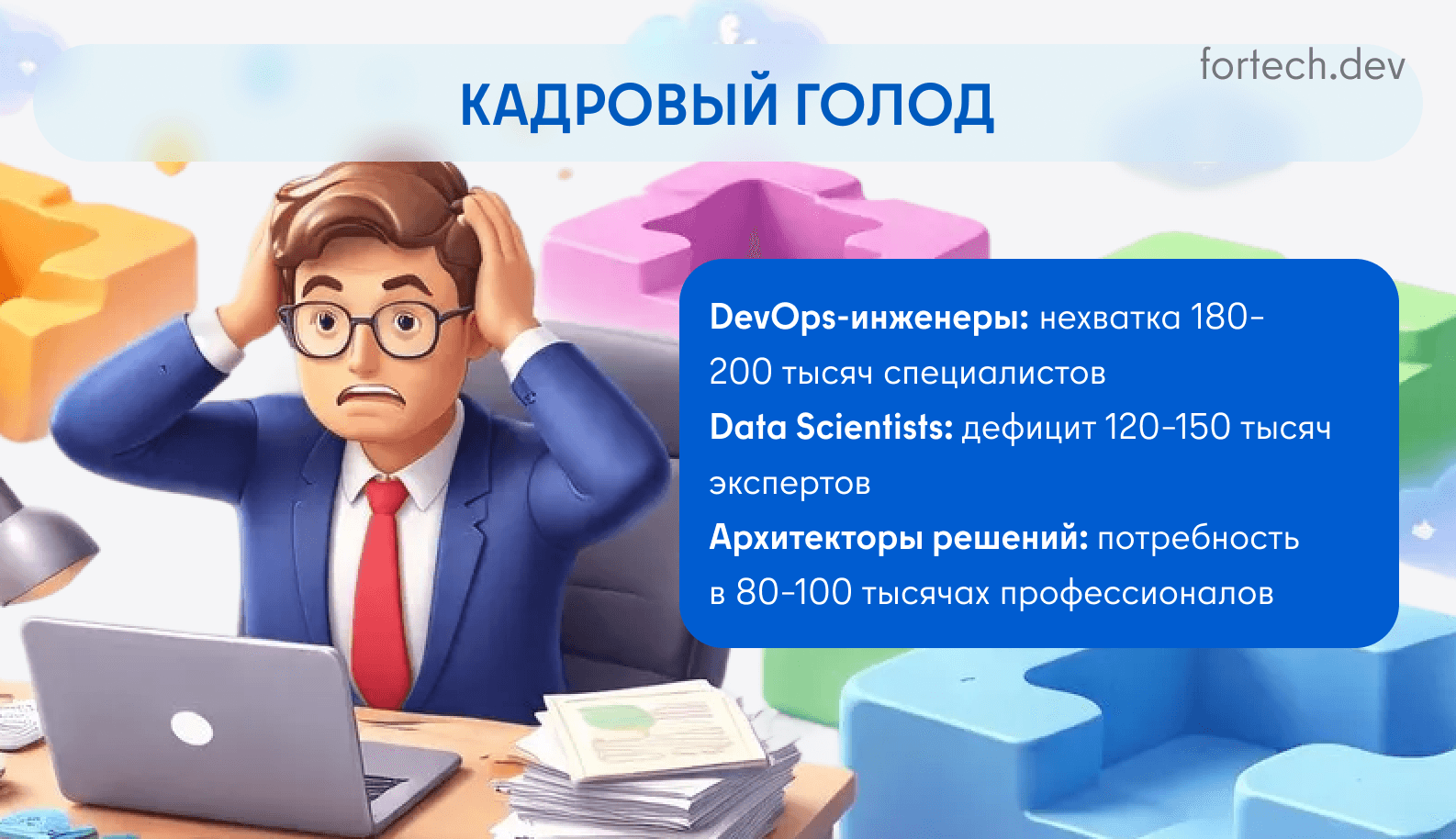 fortech.dev

КАДРОВЫЙ ГОЛОД

DevOps-инженеры: нехватка 180-200 тысяч специалистов
Data Scientists: дефицит 120-150 тысяч экспертов
Архитекторы решений: потребность в 80-100 тысячах профессионалов